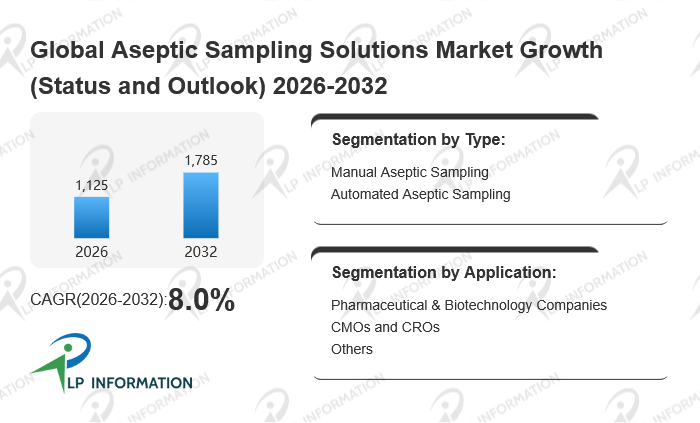 Global Aseptic Sampling Solutions Market Growth (Status and Outlook) 2026-2032

1,125

1,785

2026

2032

CAGR(2026-2032):8.0%

LP INFORMATION

Segmentation by Type:

Manual Aseptic Sampling
Automated Aseptic Sampling

Segmentation by Application:

Pharmaceutical & Biotechnology Companies
CMOs and CROs
Others